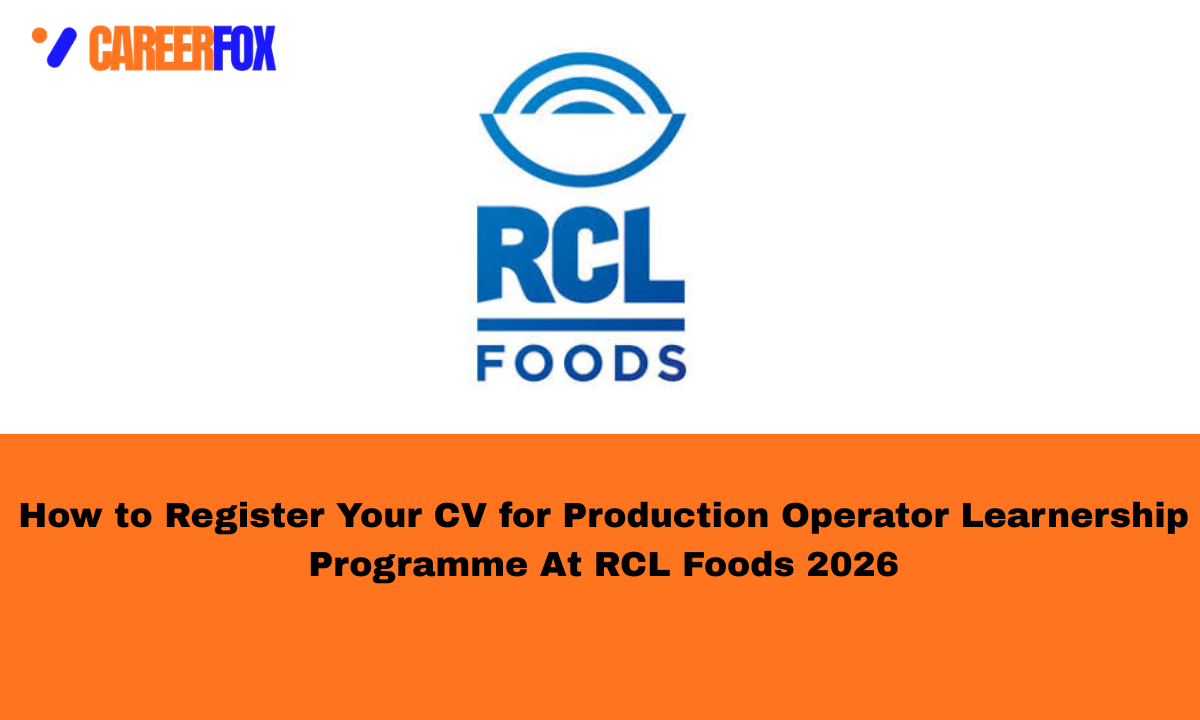 CAREERFOX

RCL
FOODS

How to Register Your CV for Production Operator Learnership Programme At RCL Foods 2026